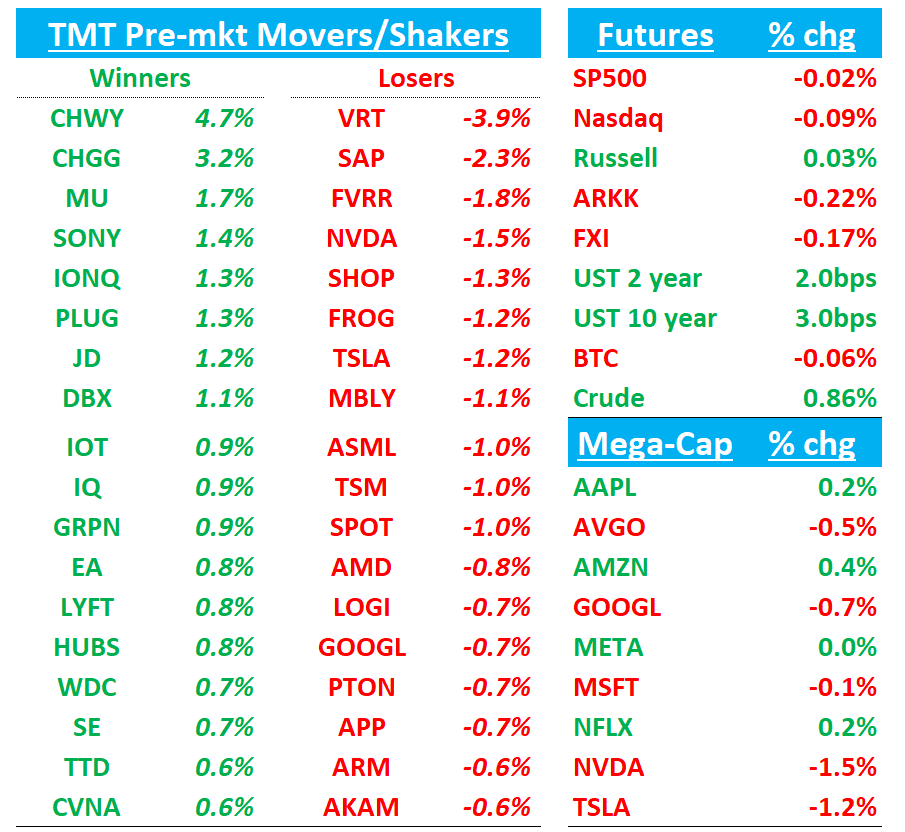 TMT Pre-mkt Movers/Shakers

| Winners | | Losers | |
|---|---|---|---|
| CHWY | 4.7% | VRT | -3.9% |
| CHGG | 3.2% | SAP | -2.3% |
| MU | 1.7% | FVRR | -1.8% |
| SONY | 1.4% | NVDA | -1.5% |
| IONQ | 1.3% | SHOP | -1.3% |
| PLUG | 1.3% | FROG | -1.2% |
| JD | 1.2% | TSLA | -1.2% |
| DBX | 1.1% | MBLY | -1.1% |
| IOT | 0.9% | ASML | -1.0% |
| IQ | 0.9% | TSM | -1.0% |
| GRPN | 0.9% | SPOT | -1.0% |
| EA | 0.8% | AMD | -0.8% |
| LYFT | 0.8% | LOGI | -0.7% |
| HUBS | 0.8% | GOOGL | -0.7% |
| WDC | 0.7% | PTON | -0.7% |
| SE | 0.7% | APP | -0.7% |
| TTD | 0.6% | ARM | -0.6% |
| CVNA | 0.6% | AKAM | -0.6% |

| Futures | % chg |
|---|---|
| SP500 | -0.02% |
| Nasdaq | -0.09% |
| Russell | 0.03% |
| ARKK | -0.22% |
| FXI | -0.17% |
| UST 2 year | 2.0bps |
| UST 10 year | 3.0bps |
| BTC | -0.06% |
| Crude | 0.86% |

| Mega-Cap | % chg |
|---|---|
| AAPL | 0.2% |
| AVGO | -0.5% |
| AMZN | 0.4% |
| GOOGL | -0.7% |
| META | 0.0% |
| MSFT | -0.1% |
| NFLX | 0.2% |
| NVDA | -1.5% |
| TSLA | -1.2% |